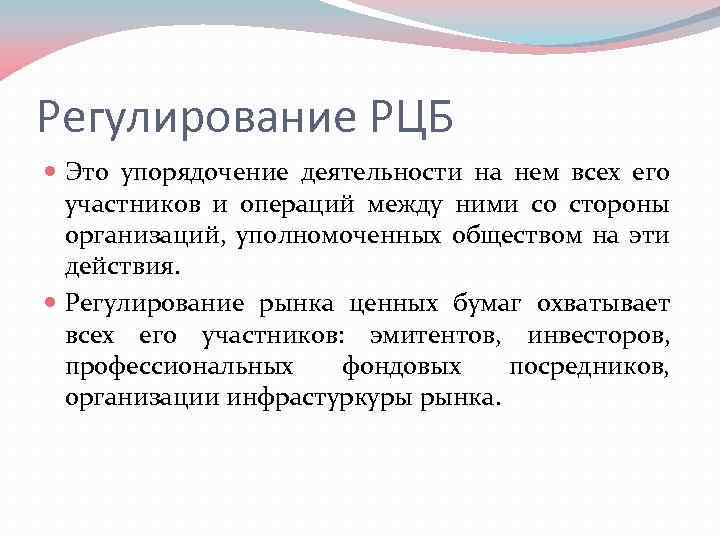 Регулирование РЦБ

Это упорядочение деятельности на нем всех его участников и операций между ними со стороны организаций, уполномоченных обществом на эти действия.

Регулирование рынка ценных бумаг охватывает всех его участников: эмитентов, инвесторов, профессиональных фондовых посредников, организации инфрастуркуры рынка.